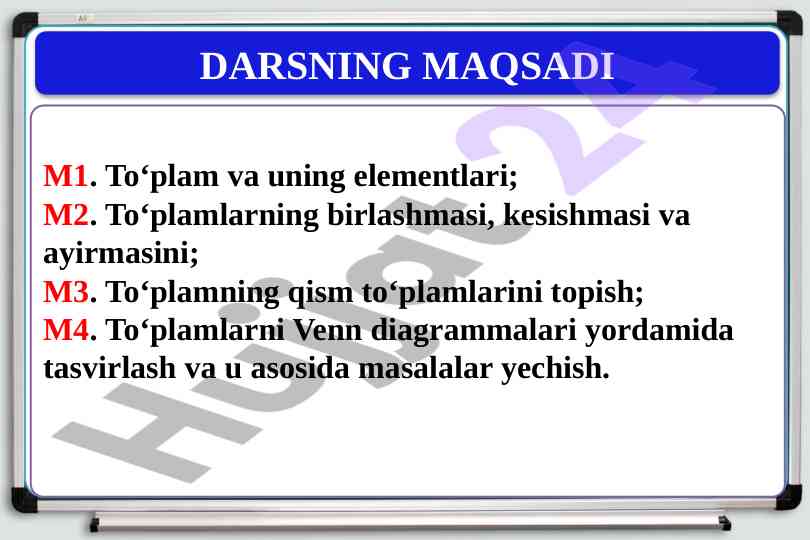 DARSNING MAQSADI

M1. To‘plam va uning elementlari;
M2. To‘plamlarning birlashmasi, kesishmasi va ayirmasini;
M3. To‘plamning qism to‘plamlarini topish;
M4. To‘plamlarni Venn diagrammalari yordamida tasvirlash va u asosida masalalar yechish.

Hujjat 24